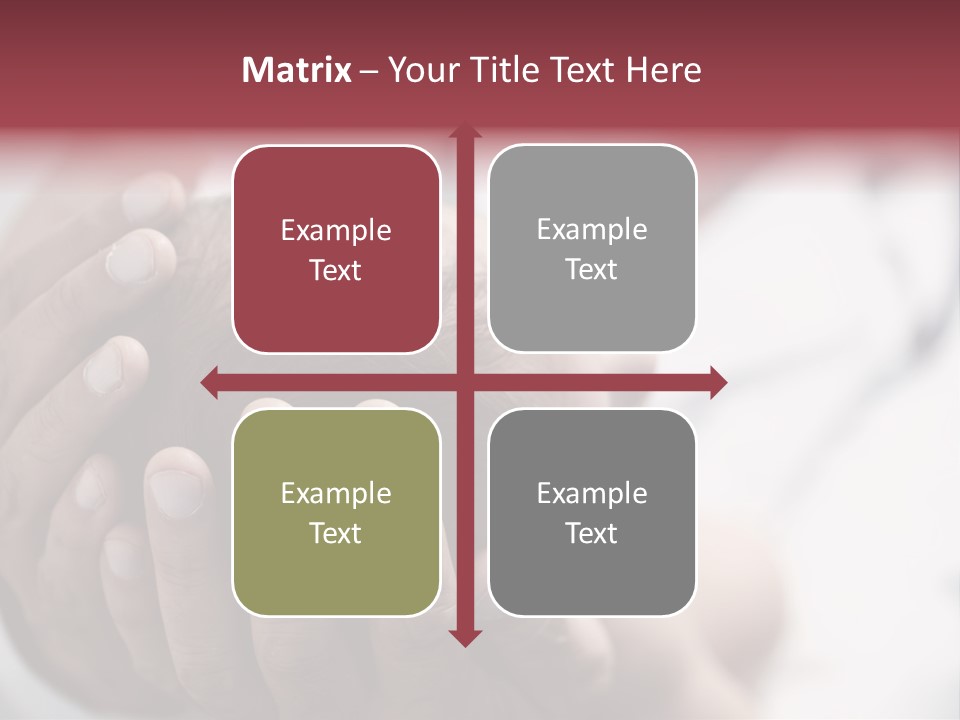 Matrix – Your Title Text Here

Example Text

Example Text

Example Text

Example Text